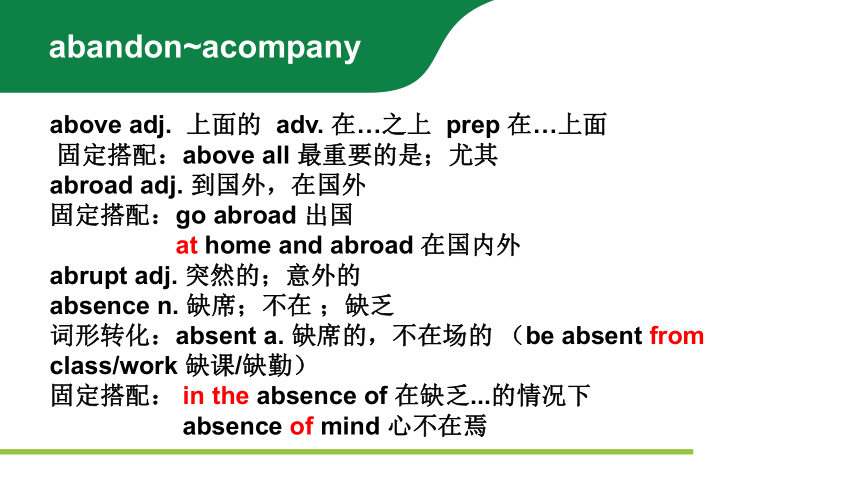 abandon~acompany

above adj. 上面的 adv. 在…之上 prep 在…上面
固定搭配：above all 最重要的是；尤其
abroad adj. 到国外，在国外
固定搭配：go abroad 出国
at home and abroad 在国内外
abrupt adj. 突然的；意外的
absence n. 缺席；不在 ；缺乏
词形转化：absent a. 缺席的，不在场的 （be absent from class/work 缺课/缺勤）
固定搭配： in the absence of 在缺乏...的情况下
absence of mind 心不在焉